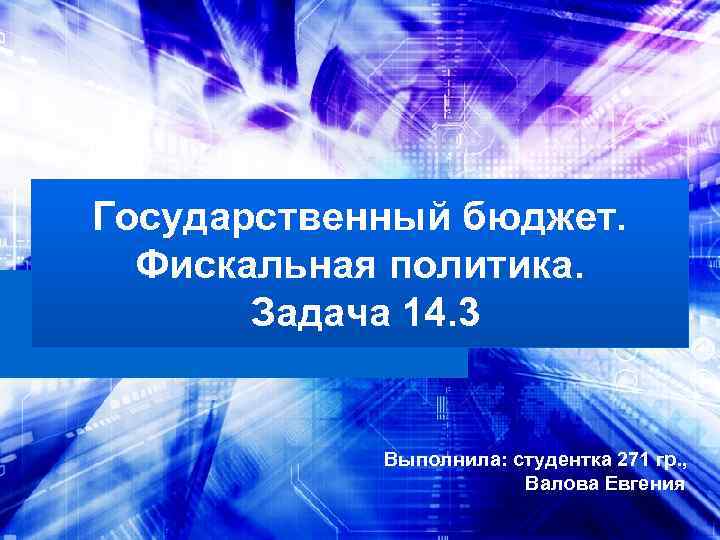 Государственный бюджет. Фискальная политика. Задача 14.3

Выполнила: студентка 271 гр., Валова Евгения